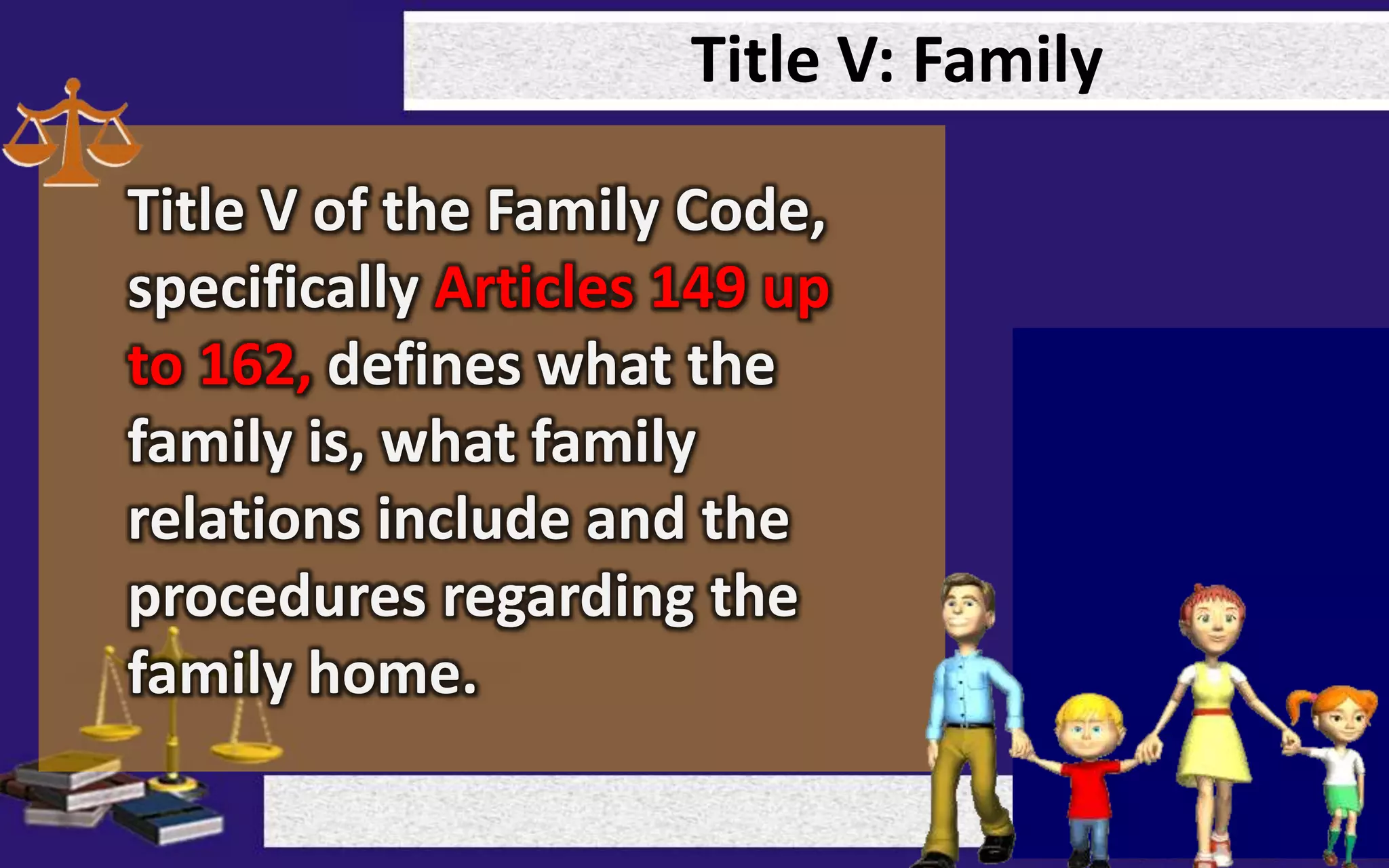 Title V: Family

Title V of the Family Code, specifically Articles 149 up to 162, defines what the family is, what family relations include and the procedures regarding the family home.